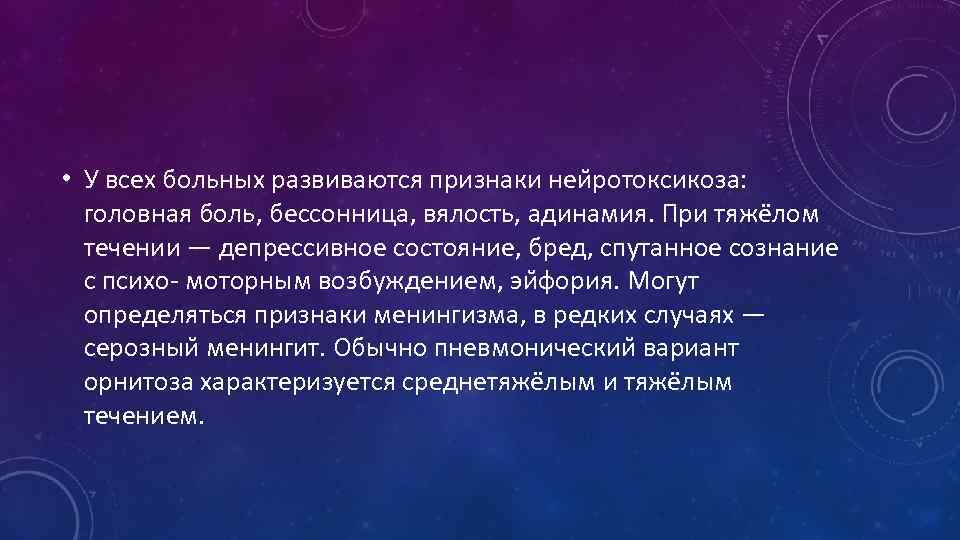 • У всех больных развиваются признаки нейротоксикоза: головная боль, бессонница, вялость, адинамия. При тяжёлом течении — депрессивное состояние, бред, спутанное сознание с психо- моторным возбуждением, эйфория. Могут определяться признаки менингизма, в редких случаях — серозный менингит. Обычно пневмонический вариант орнитоза характеризуется среднетяжёлым и тяжёлым течением.